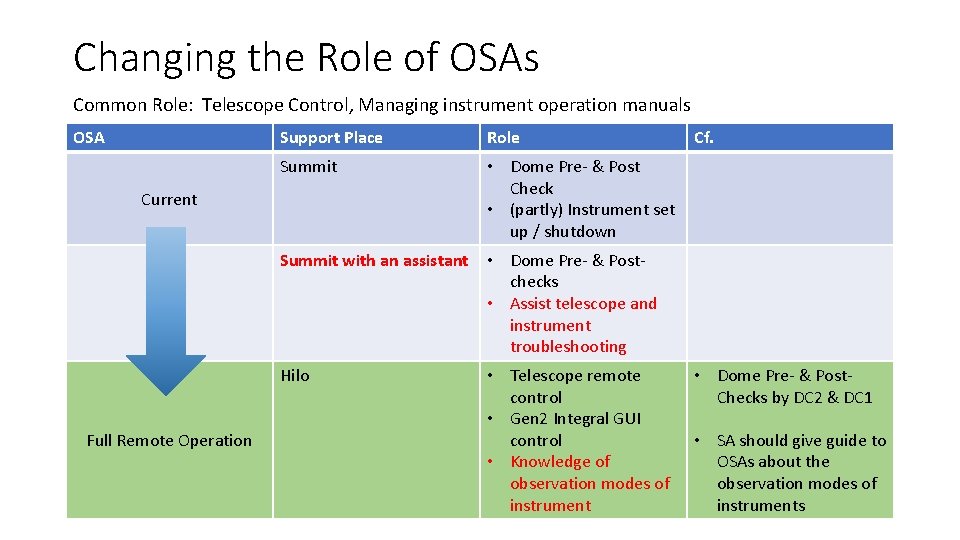 Changing the Role of OSAs

Common Role: Telescope Control, Managing instrument operation manuals

| OSA | Support Place | Role | Cf. |
|---|---|---|---|
| Current | Summit | • Dome Pre- & Post Check • (partly) Instrument set up / shutdown | |
| | Summit with an assistant | • Dome Pre- & Post-checks • Assist telescope and instrument troubleshooting | |
| Full Remote Operation | Hilo | • Telescope remote control • Gen2 Integral GUI control • Knowledge of observation modes of instrument | • Dome Pre- & Post-Checks by DC2 & DC1 • SA should give guide to OSAs about the observation modes of instruments |